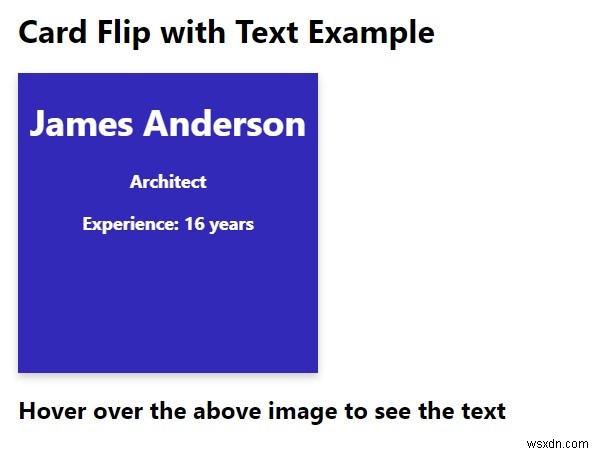 Card Flip with Text Example

James Anderson

Architect

Experience: 16 years

Hover over the above image to see the text

wsxdn.com